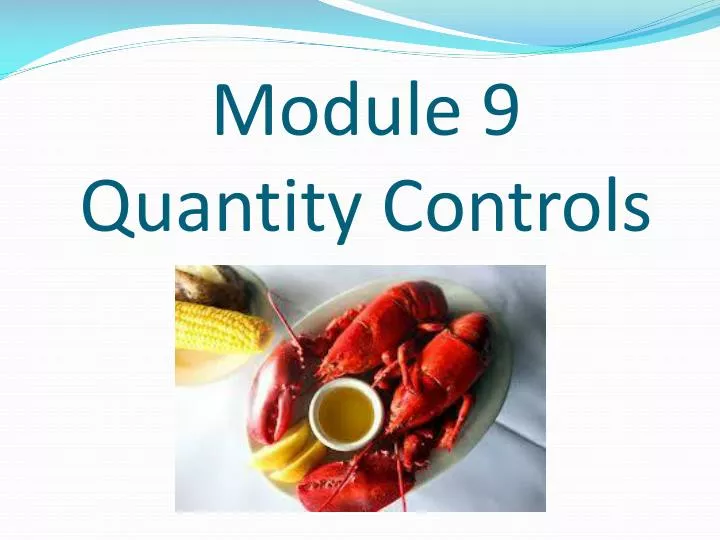 Module 9
Quantity Controls